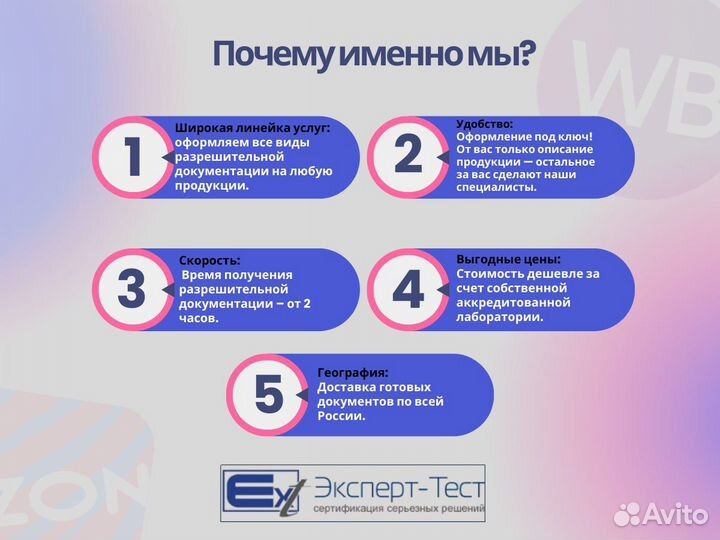 Почему именно мы?

WB

1

Широкая линейка услуг: оформляем все виды разрешительной документации на любую продукции.

2

Удобство: Оформление под ключ! От вас только описание продукции — остальное за вас сделают наши специалисты.

3

Скорость: Время получения разрешительной документации – от 2 часов.

4

Выгодные цены: Стоимость дешевле за счет собственной аккредитованной лаборатории.

5

География: Доставка готовых документов по всей России.

ZON

Ex Эксперт-Тест
сертификация серьезных решений

Avito